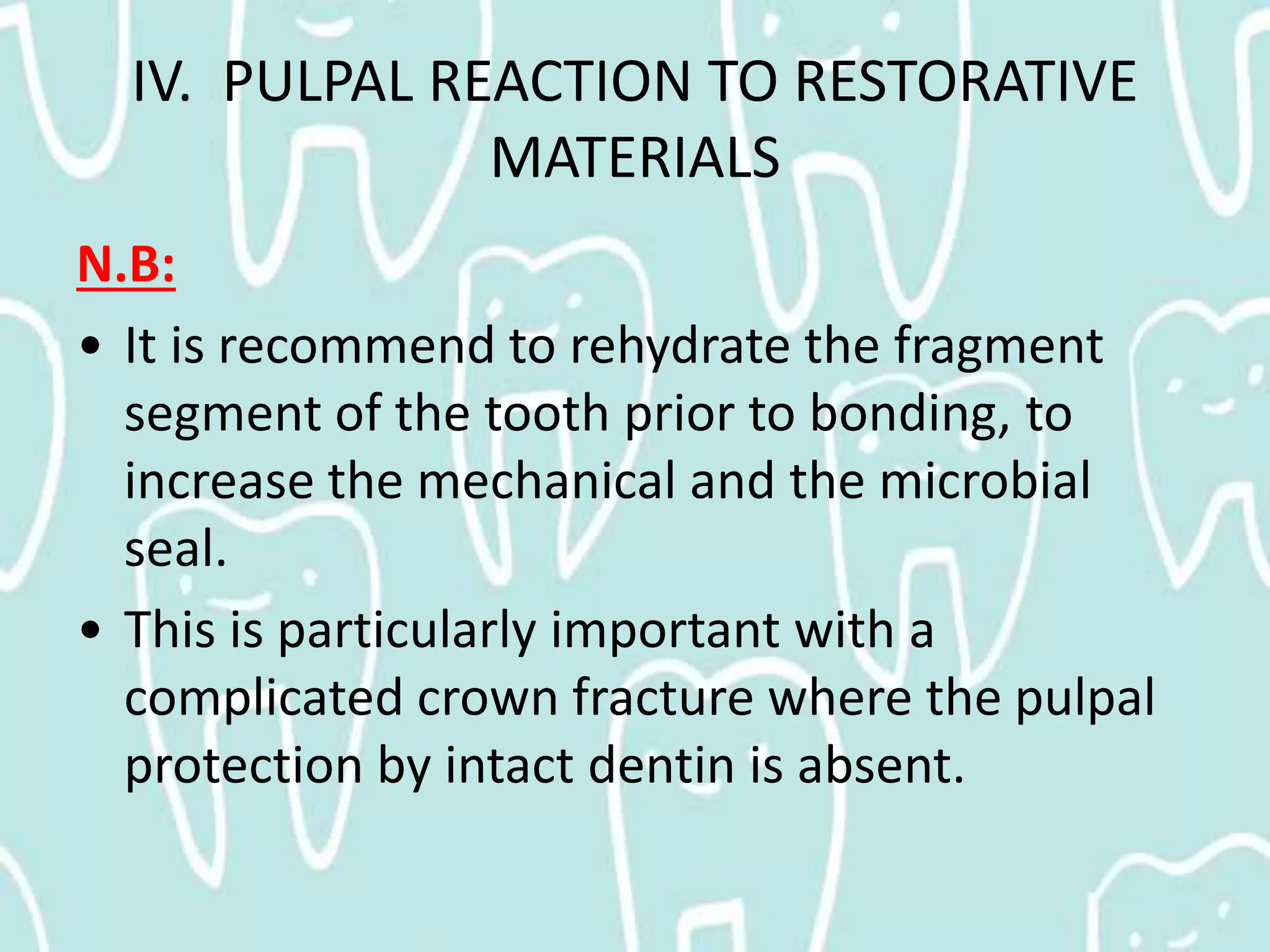 IV. PULPAL REACTION TO RESTORATIVE MATERIALS

N.B:

• It is recommend to rehydrate the fragment segment of the tooth prior to bonding, to increase the mechanical and the microbial seal.

• This is particularly important with a complicated crown fracture where the pulpal protection by intact dentin is absent.